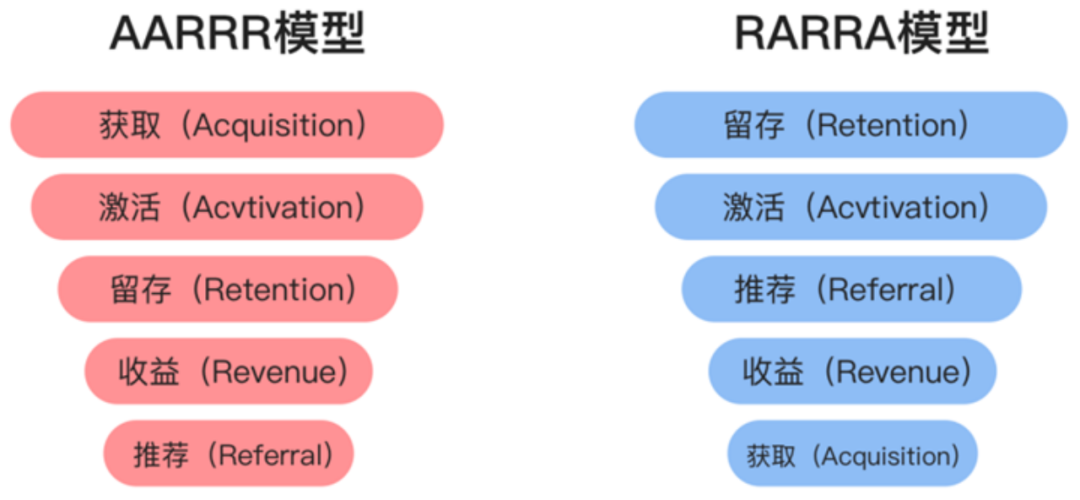 AARRR模型

获取（Acquisition）

激活（Acvtivation）

留存（Retention）

收益（Revenue）

推荐（Referral）

RARRA模型

留存（Retention）

激活（Acvtivation）

推荐（Referral）

收益（Revenue）

获取（Acquisition）